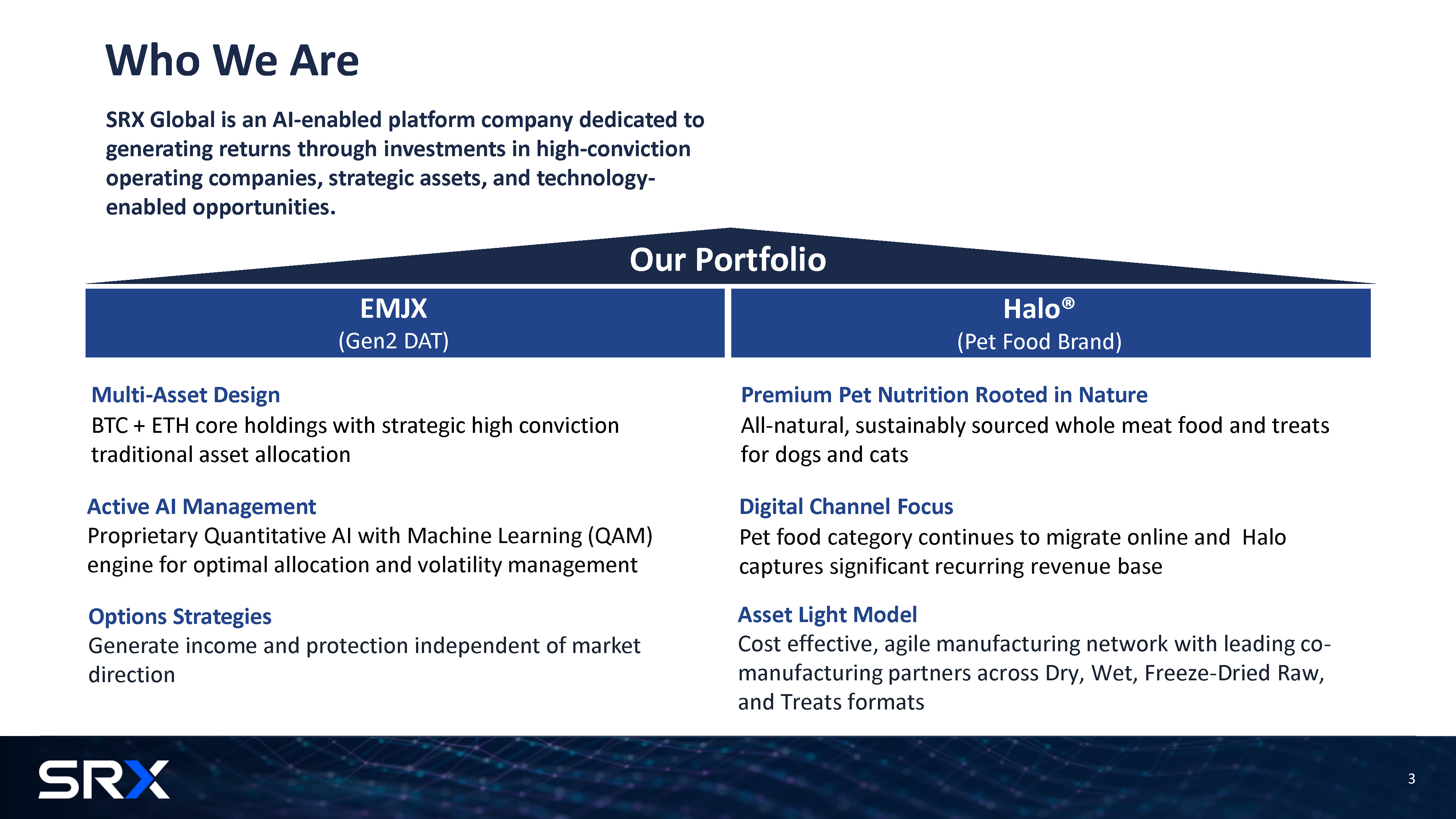 Who We Are

SRX Global is an AI-enabled platform company dedicated to generating returns through investments in high-conviction operating companies, strategic assets, and technology-enabled opportunities.

Our Portfolio

EMJX
(Gen2 DAT)

Multi-Asset Design
BTC + ETH core holdings with strategic high conviction traditional asset allocation

Active AI Management
Proprietary Quantitative AI with Machine Learning (QAM) engine for optimal allocation and volatility management

Options Strategies
Generate income and protection independent of market direction

Halo®
(Pet Food Brand)

Premium Pet Nutrition Rooted in Nature
All-natural, sustainably sourced whole meat food and treats for dogs and cats

Digital Channel Focus
Pet food category continues to migrate online and Halo captures significant recurring revenue base

Asset Light Model
Cost effective, agile manufacturing network with leading co-manufacturing partners across Dry, Wet, Freeze-Dried Raw, and Treats formats

SRX

3